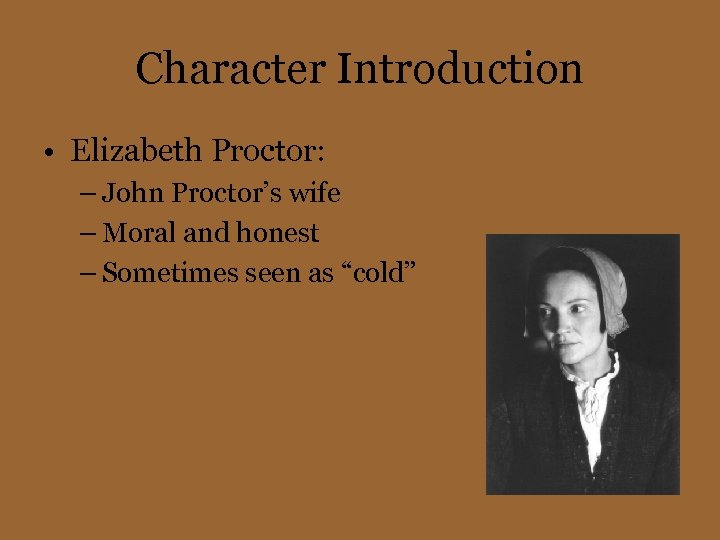 Character Introduction

• Elizabeth Proctor:
– John Proctor’s wife
– Moral and honest
– Sometimes seen as “cold”